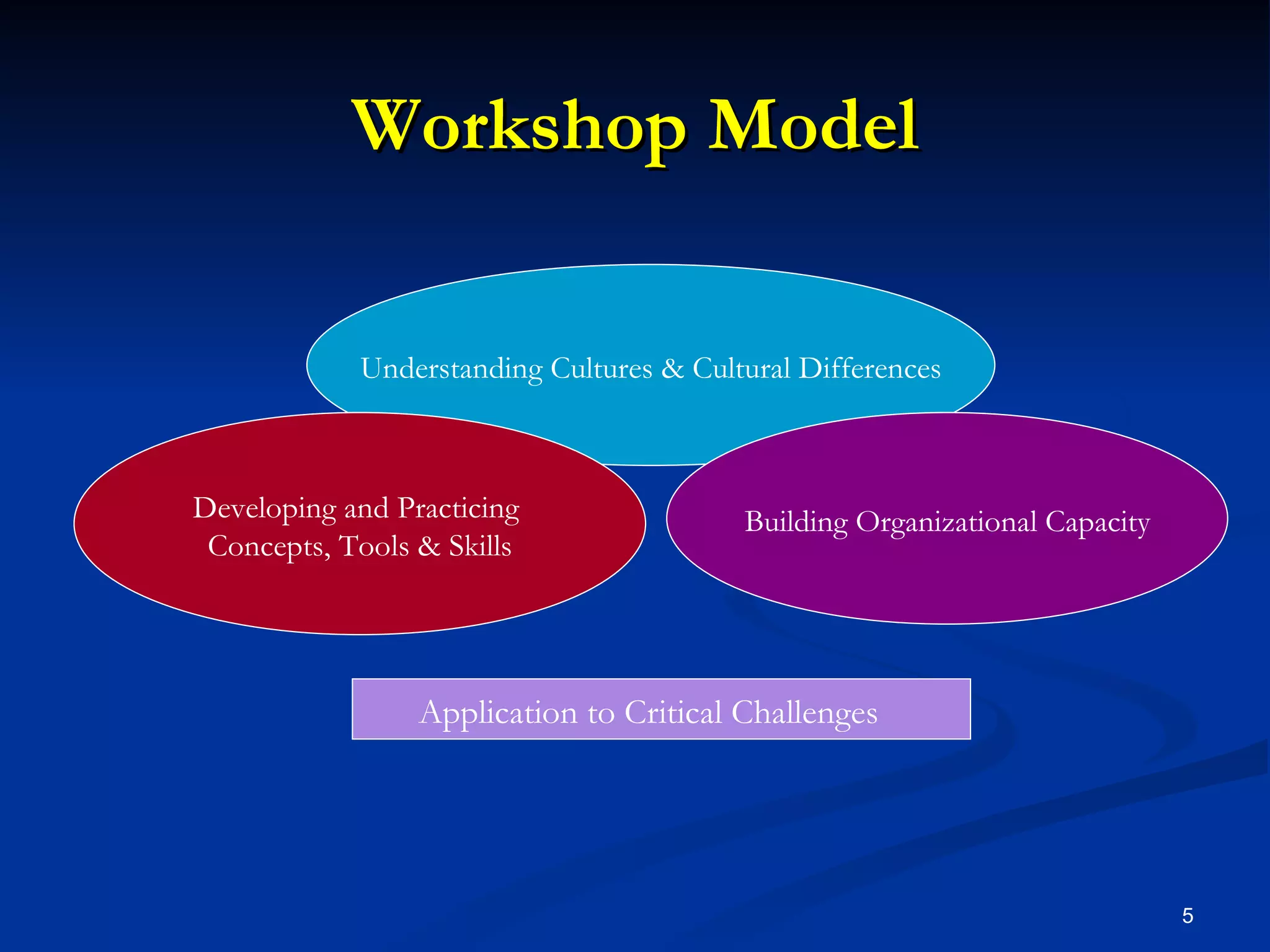 Workshop Model

Understanding Cultures & Cultural Differences

Developing and Practicing Concepts, Tools & Skills

Building Organizational Capacity

Application to Critical Challenges

5